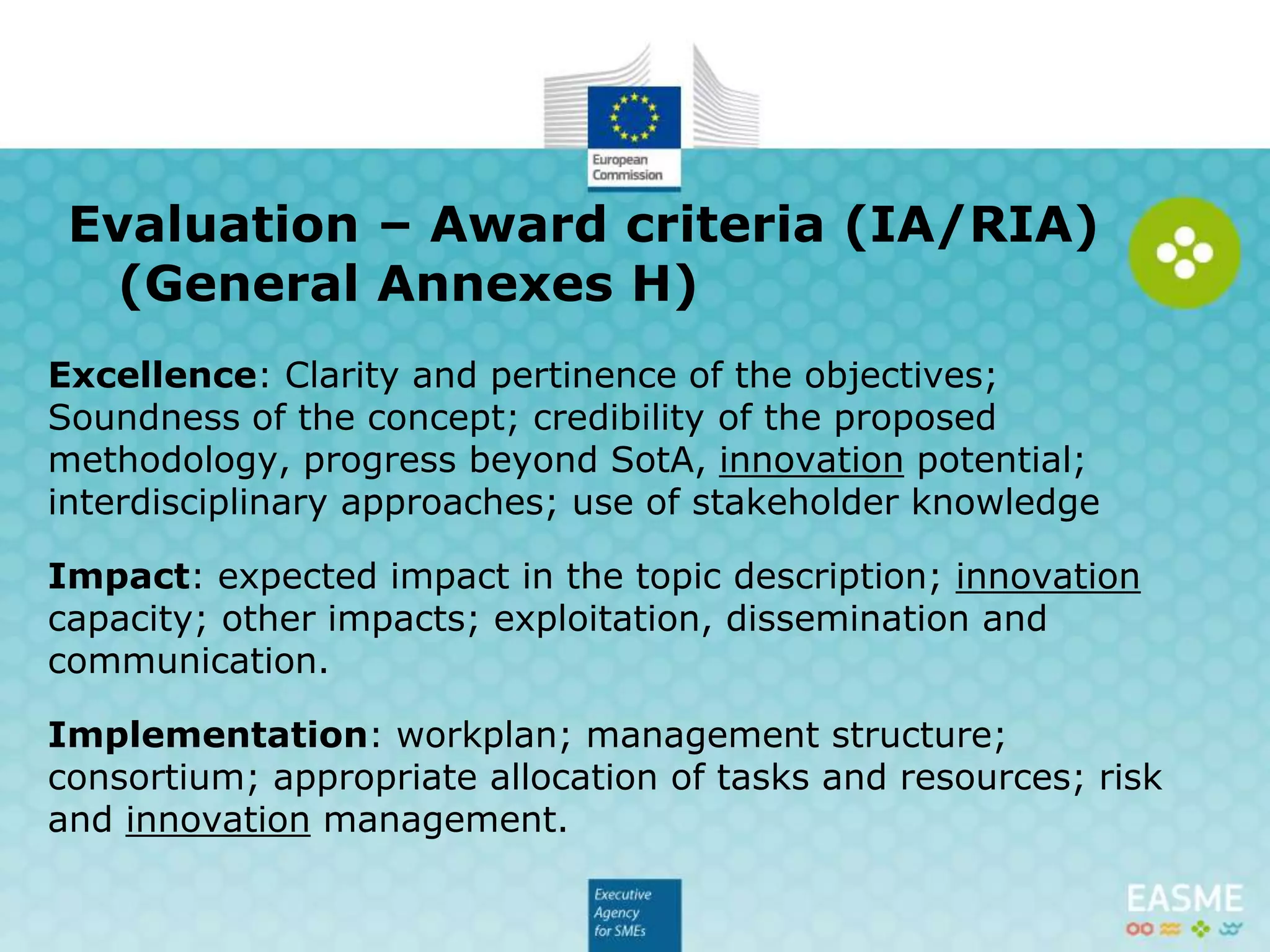 European Commission

Evaluation – Award criteria (IA/RIA) (General Annexes H)

Excellence: Clarity and pertinence of the objectives; Soundness of the concept; credibility of the proposed methodology, progress beyond SotA, innovation potential; interdisciplinary approaches; use of stakeholder knowledge

Impact: expected impact in the topic description; innovation capacity; other impacts; exploitation, dissemination and communication.

Implementation: workplan; management structure; consortium; appropriate allocation of tasks and resources; risk and innovation management.

Executive Agency for SMEs

EASME